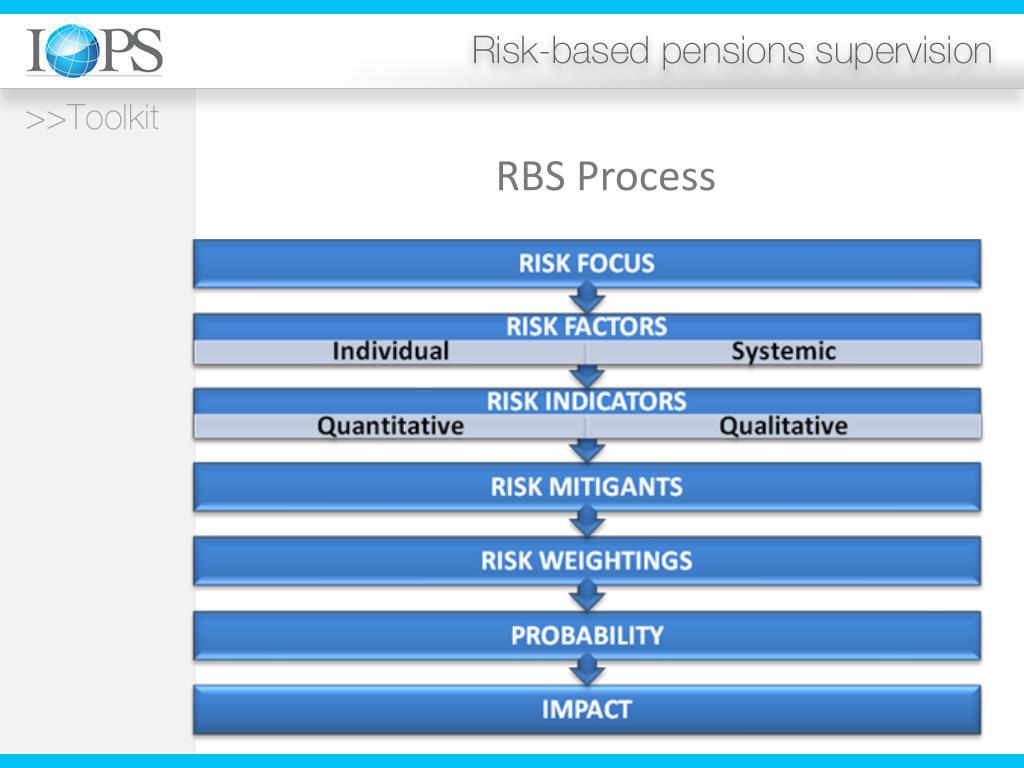 IOPS

Risk-based pensions supervision

>>Toolkit

RBS Process

RISK FOCUS

RISK FACTORS

Individual

Systemic

RISK INDICATORS

Quantitative

Qualitative

RISK MITIGANTS

RISK WEIGHTINGS

PROBABILITY

IMPACT